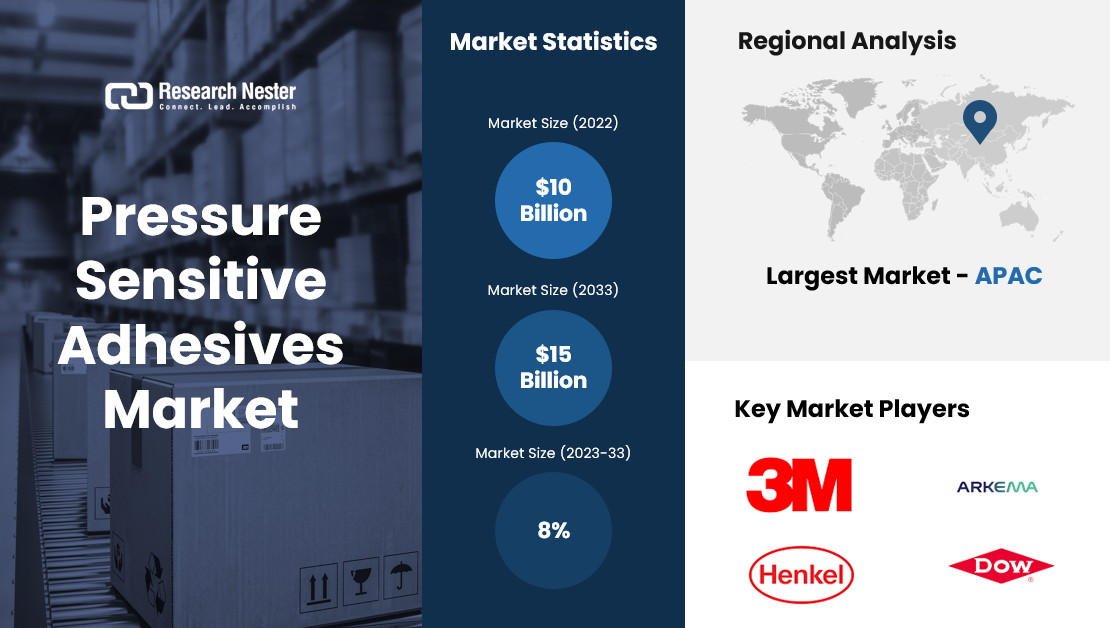 Research Nester
Connect. Lead. Accomplish

Pressure Sensitive Adhesives Market

Market Statistics

Market Size (2022)

$10 Billion

Market Size (2033)

$15 Billion

Market Size (2023-33)

8%

Regional Analysis

Largest Market - APAC

Key Market Players

3M

ARKEMA

Henkel

DOW